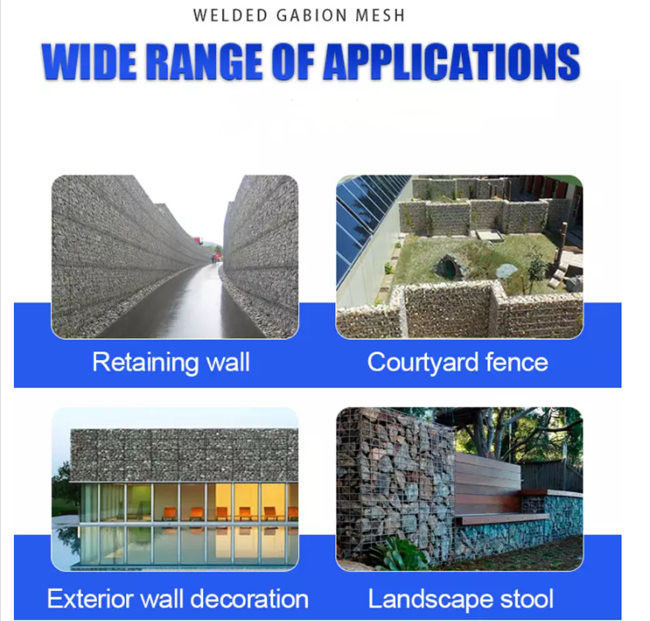 WELDED GABION MESH

WIDE RANGE OF APPLICATIONS

Retaining wall

Courtyard fence

Exterior wall decoration

Landscape stool